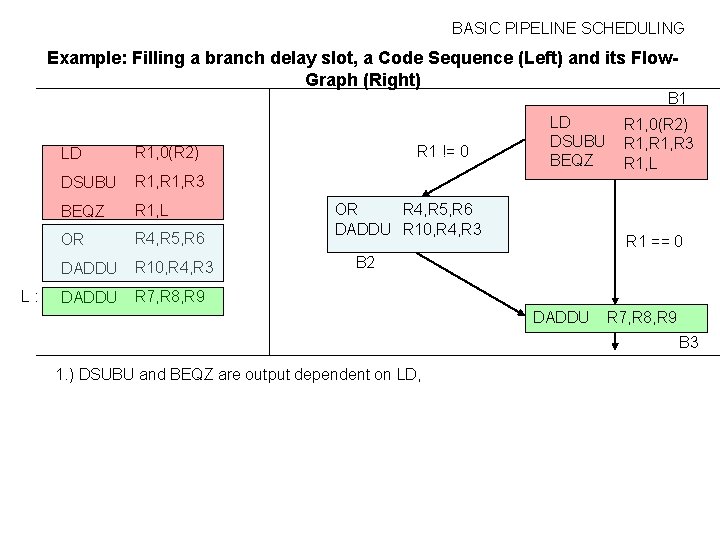 BASIC PIPELINE SCHEDULING

Example: Filling a branch delay slot, a Code Sequence (Left) and its Flow-Graph (Right)

LD R1,0(R2)
DSUBU R1,R1,R3
BEQZ R1,L
OR R4,R5,R6
DADDU R10,R4,R3
L : DADDU R7,R8,R9

B1
LD R1,0(R2)
DSUBU R1,R1,R3
BEQZ R1,L

R1 != 0

OR R4,R5,R6
DADDU R10,R4,R3
B2

R1 == 0

DADDU R7,R8,R9
B3

1.) DSUBU and BEQZ are output dependent on LD,